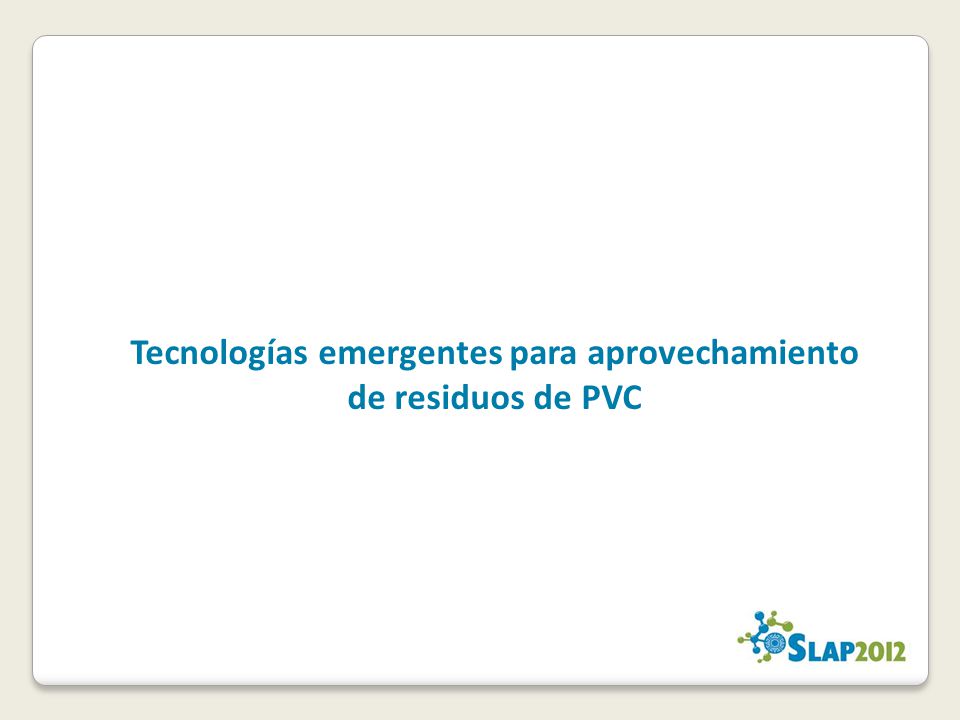 Tecnologías emergentes para aprovechamiento de residuos de PVC

SLAP2012